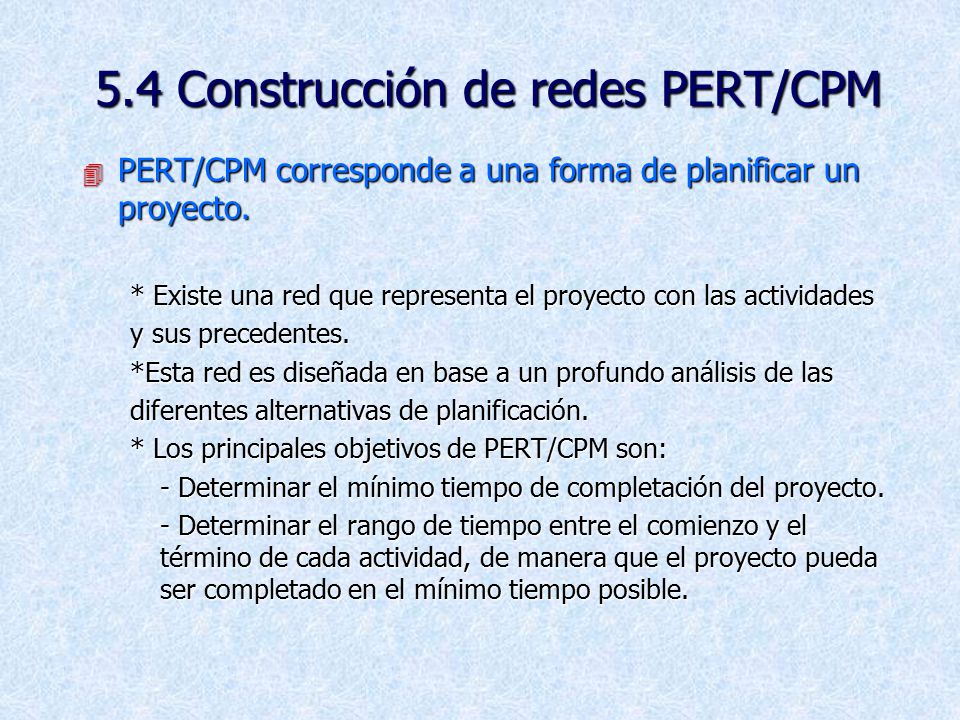 5.4 Construcción de redes PERT/CPM

PERT/CPM corresponde a una forma de planificar un proyecto.

* Existe una red que representa el proyecto con las actividades y sus precedentes.

*Esta red es diseñada en base a un profundo análisis de las diferentes alternativas de planificación.

* Los principales objetivos de PERT/CPM son:

- Determinar el mínimo tiempo de completación del proyecto.

- Determinar el rango de tiempo entre el comienzo y el término de cada actividad, de manera que el proyecto pueda ser completado en el mínimo tiempo posible.